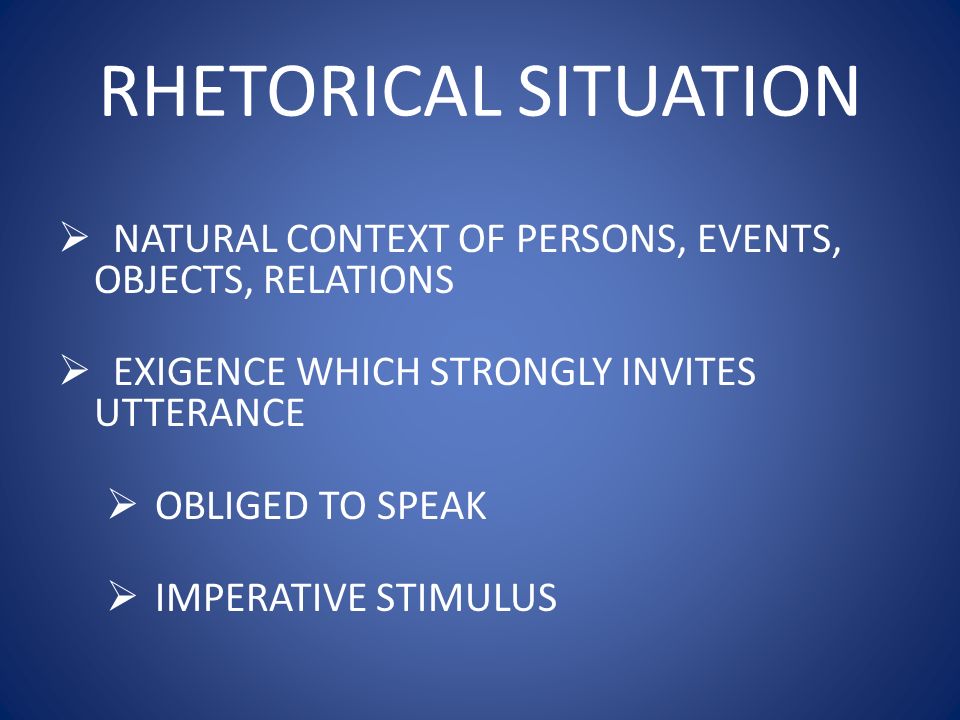 RHETORICAL SITUATION

➢ NATURAL CONTEXT OF PERSONS, EVENTS, OBJECTS, RELATIONS

➢ EXIGENCE WHICH STRONGLY INVITES UTTERANCE

➢ OBLIGED TO SPEAK

➢ IMPERATIVE STIMULUS